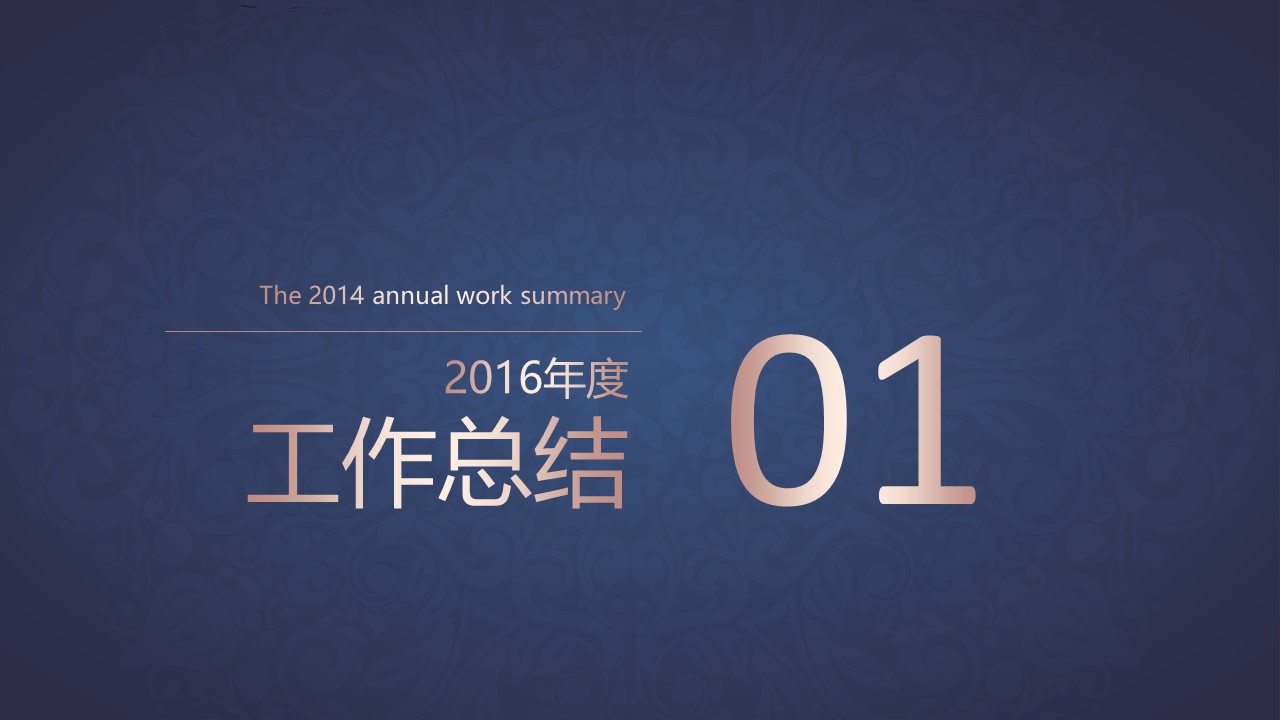 The 2014 annual work summary

2016年度

工作总结

01